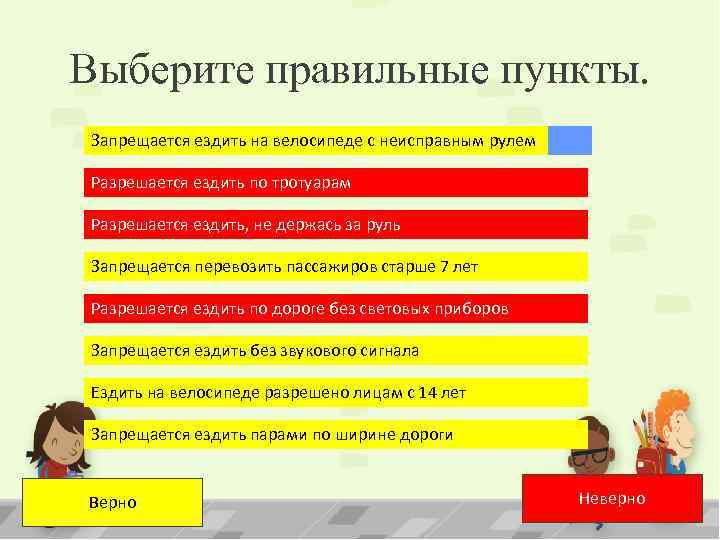 Выберите правильные пункты.

Запрещается ездить на велосипеде с неисправным рулем

Разрешается ездить по тротуарам

Разрешается ездить, не держась за руль

Запрещается перевозить пассажиров старше 7 лет

Разрешается ездить по дороге без световых приборов

Запрещается ездить без звукового сигнала

Ездить на велосипеде разрешено лицам с 14 лет

Запрещается ездить парами по ширине дороги

Верно

Неверно